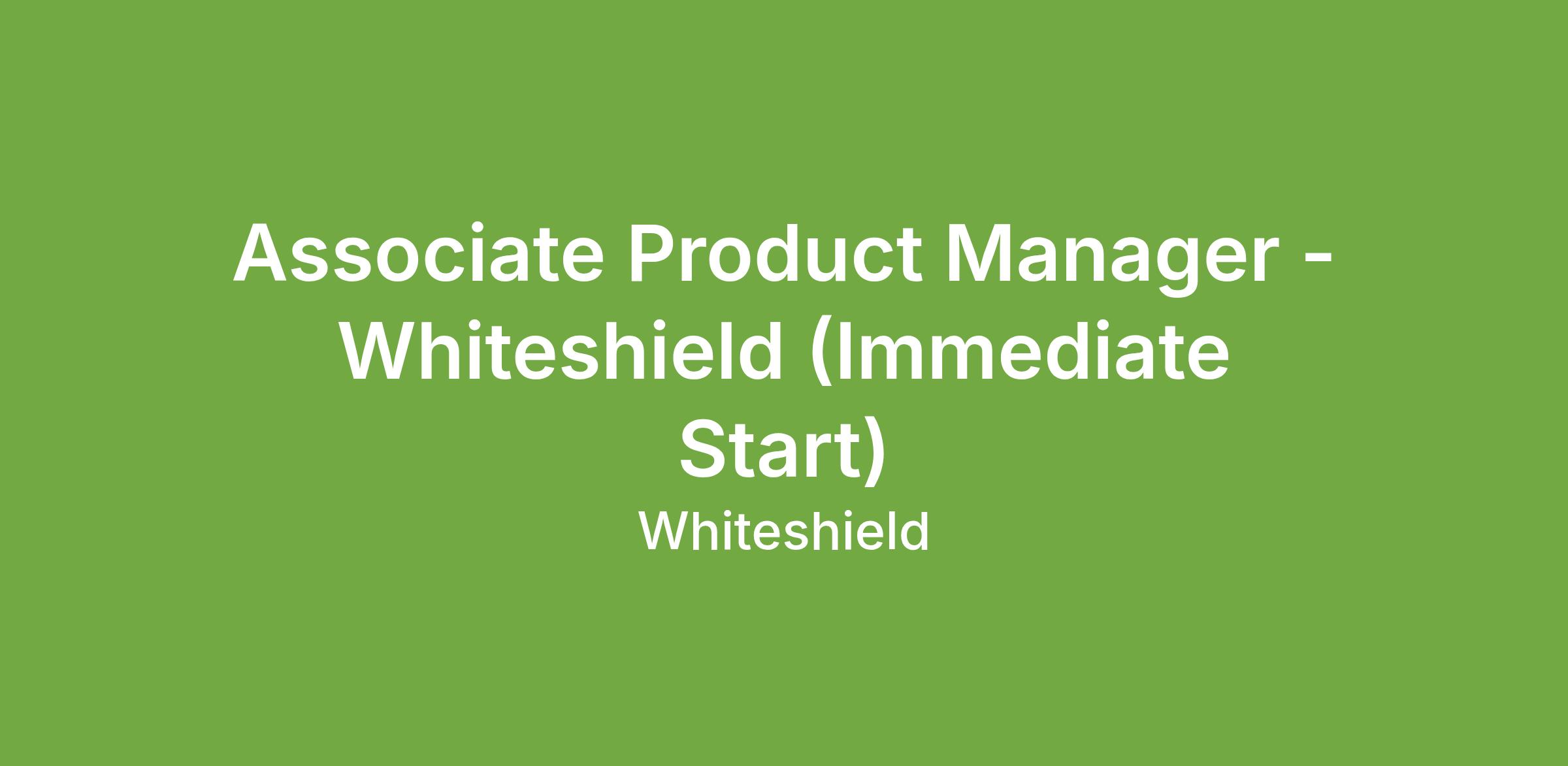 Associate Product Manager - Whiteshield (Immediate Start)

Whiteshield